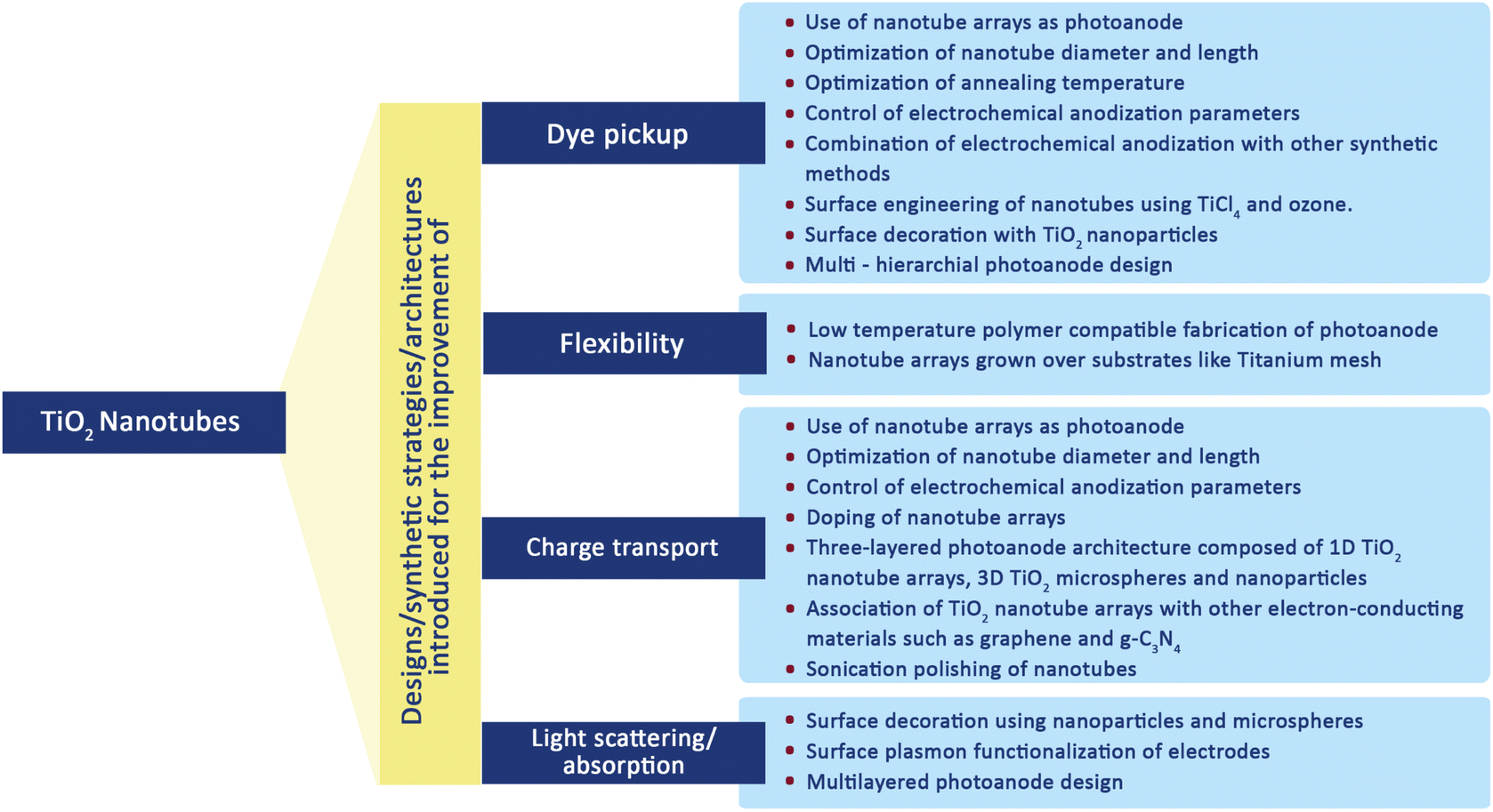 $TiO_2$ Nanotubes

Designs/synthetic strategies/architectures introduced for the improvement of

Dye pickup

- Use of nanotube arrays as photoanode
- Optimization of nanotube diameter and length
- Optimization of annealing temperature
- Control of electrochemical anodization parameters
- Combination of electrochemical anodization with other synthetic methods
- Surface engineering of nanotubes using $TiCl_4$ and ozone.
- Surface decoration with $TiO_2$ nanoparticles
- Multi - hierarchial photoanode design

Flexibility

- Low temperature polymer compatible fabrication of photoanode
- Nanotube arrays grown over substrates like Titanium mesh

Charge transport

- Use of nanotube arrays as photoanode
- Optimization of nanotube diameter and length
- Control of electrochemical anodization parameters
- Doping of nanotube arrays
- Three-layered photoanode architecture composed of 1D $TiO_2$ nanotube arrays, 3D $TiO_2$ microspheres and nanoparticles
- Association of $TiO_2$ nanotube arrays with other electron-conducting materials such as graphene and g-$C_3N_4$
- Sonication polishing of nanotubes

Light scattering/ absorption

- Surface decoration using nanoparticles and microspheres
- Surface plasmon functionalization of electrodes
- Multilayered photoanode design